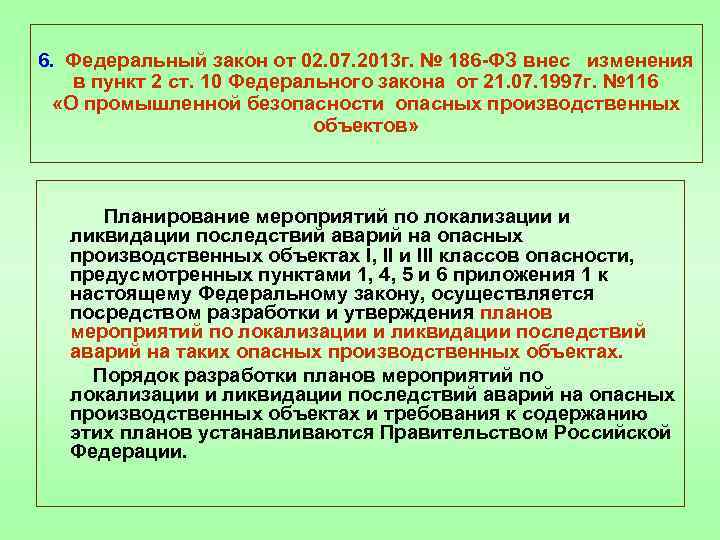 6. Федеральный закон от 02.07.2013г. № 186-ФЗ внес изменения в пункт 2 ст. 10 Федерального закона от 21.07.1997г. №116 «О промышленной безопасности опасных производственных объектов»

Планирование мероприятий по локализации и ликвидации последствий аварий на опасных производственных объектах I, II и III классов опасности, предусмотренных пунктами 1, 4, 5 и 6 приложения 1 к настоящему Федеральному закону, осуществляется посредством разработки и утверждения планов мероприятий по локализации и ликвидации последствий аварий на таких опасных производственных объектах.

Порядок разработки планов мероприятий по локализации и ликвидации последствий аварий на опасных производственных объектах и требования к содержанию этих планов устанавливаются Правительством Российской Федерации.